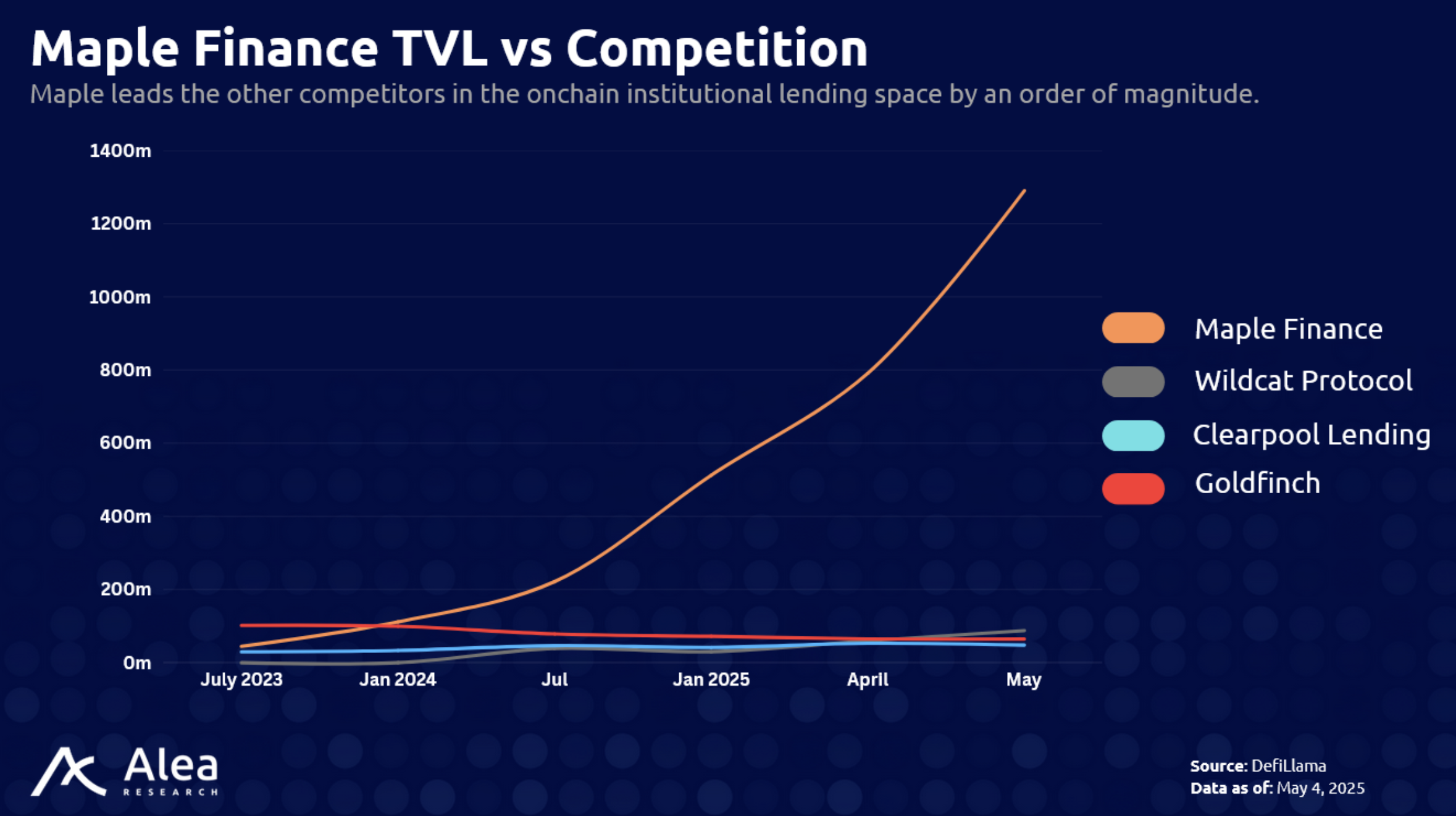 Maple Finance TVL vs Competition

Maple leads the other competitors in the onchain institutional lending space by an order of magnitude.

1400m
1200m
1000m
800m
600m
400m
200m
0m

July 2023
Jan 2024
Jul
Jan 2025
April
May

Maple Finance
Wildcat Protocol
Clearpool Lending
Goldfinch

Alea
RESEARCH

Source: DefiLlama
Data as of: May 4, 2025